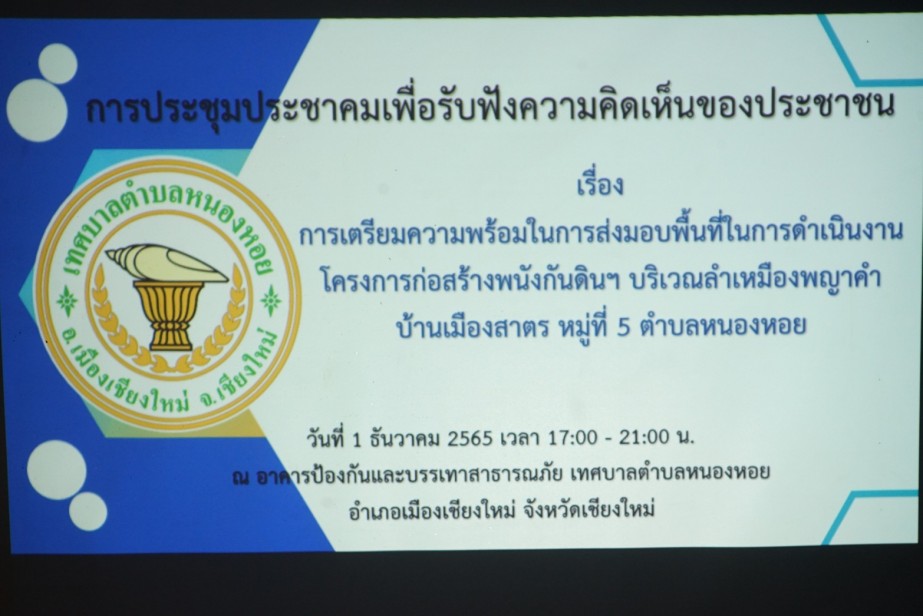 การประชุมประชาคมเพื่อรับฟังความคิดเห็นของประชาชน

เทศบาลตำบลหนองหอย
อ.เมืองเชียงใหม่ จ.เชียงใหม่

เรื่อง
การเตรียมความพร้อมในการส่งมอบพื้นที่ในการดำเนินงาน
โครงการก่อสร้างพนังกันดินฯ บริเวณลำเหมืองพญาคำ
บ้านเมืองสาตร หมู่ที่ 5 ตำบลหนองหอย

วันที่ 1 ธันวาคม 2565 เวลา 17:00 - 21:00 น.
ณ อาคารป้องกันและบรรเทาสาธารณภัย เทศบาลตำบลหนองหอย
อำเภอเมืองเชียงใหม่ จังหวัดเชียงใหม่